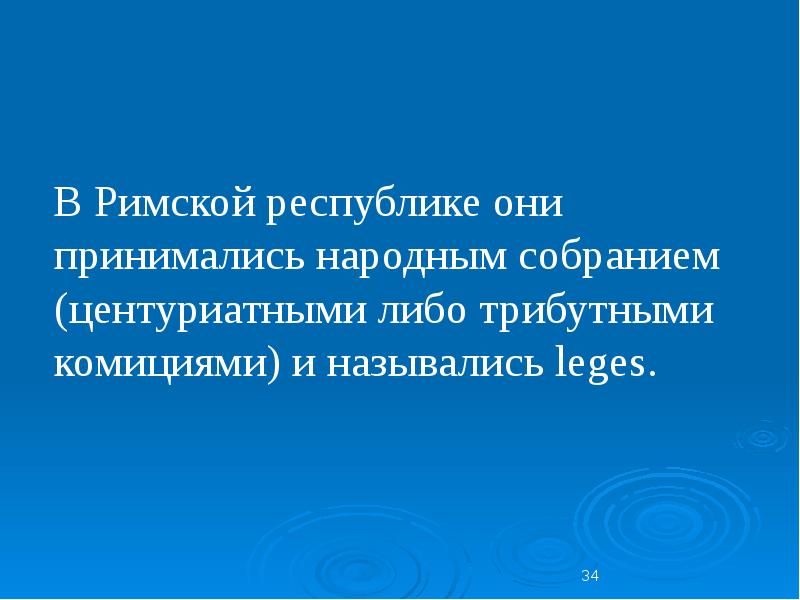 В Римской республике они принимались народным собранием (центуриатными либо трибутными комициями) и назывались leges.

34